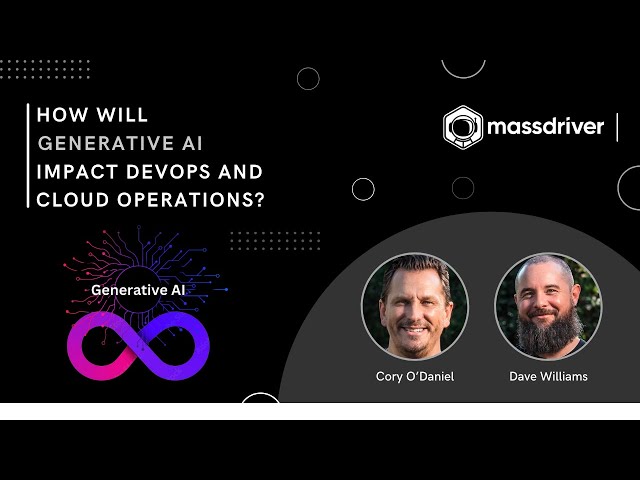 HOW WILL GENERATIVE AI IMPACT DEVOPS AND CLOUD OPERATIONS?

massdriver

Generative AI

Cory O'Daniel

Dave Williams